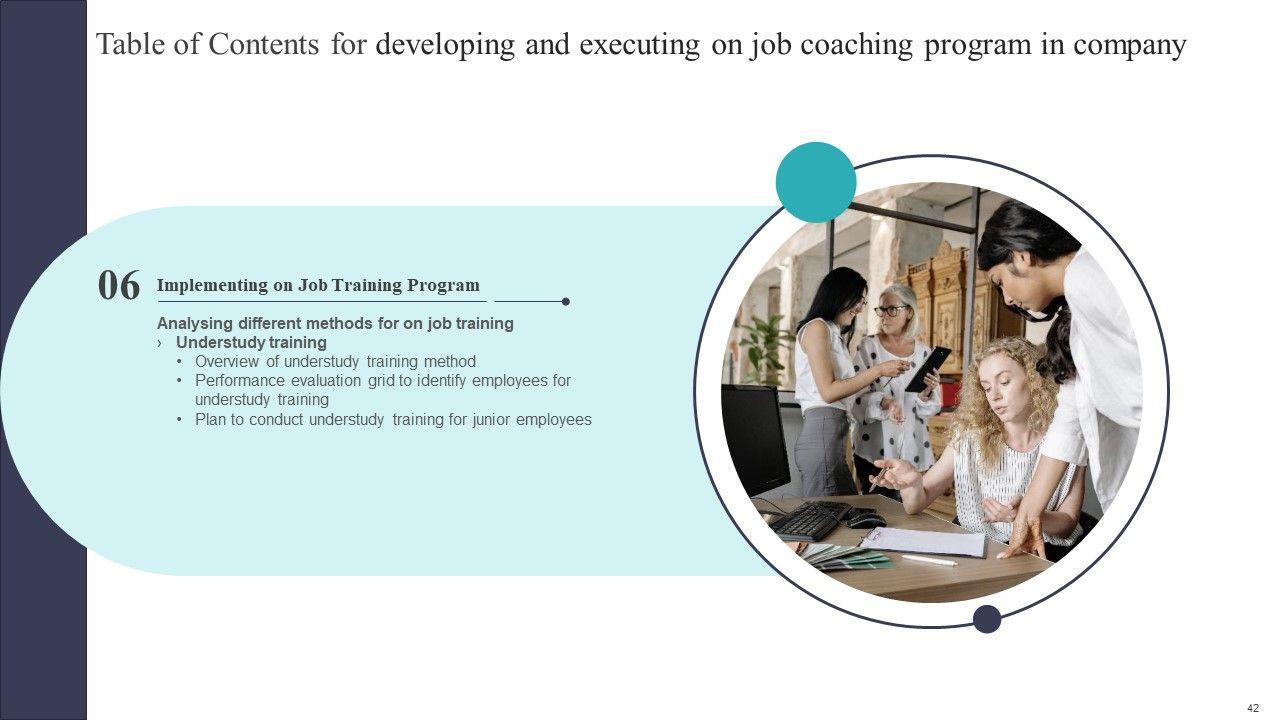 Table of Contents for developing and executing on job coaching program in company

06

Implementing on Job Training Program

Analysing different methods for on job training

› Understudy training

• Overview of understudy training method

• Performance evaluation grid to identify employees for understudy training

• Plan to conduct understudy training for junior employees

42